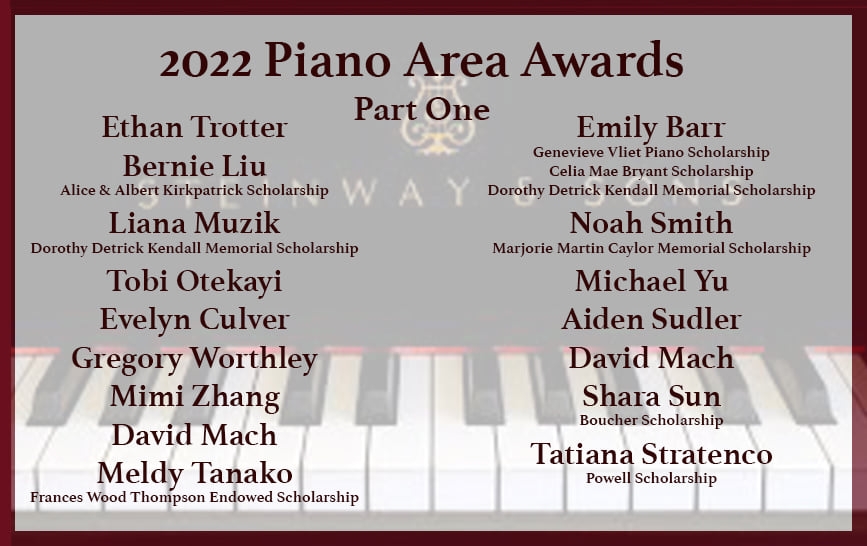 2022 Piano Area Awards

Part One

Ethan Trotter

Bernie Liu
Alice & Albert Kirkpatrick Scholarship

Liana Muzik
Dorothy Detrick Kendall Memorial Scholarship

Tobi Otekayi

Evelyn Culver

Gregory Worthley

Mimi Zhang

David Mach

Meldy Tanako
Frances Wood Thompson Endowed Scholarship

Emily Barr
Genevieve Vliet Piano Scholarship
Celia Mae Bryant Scholarship
Dorothy Detrick Kendall Memorial Scholarship

Noah Smith
Marjorie Martin Caylor Memorial Scholarship

Michael Yu

Aiden Sudler

David Mach

Shara Sun
Boucher Scholarship

Tatiana Stratenco
Powell Scholarship

STEINWAY & SONS